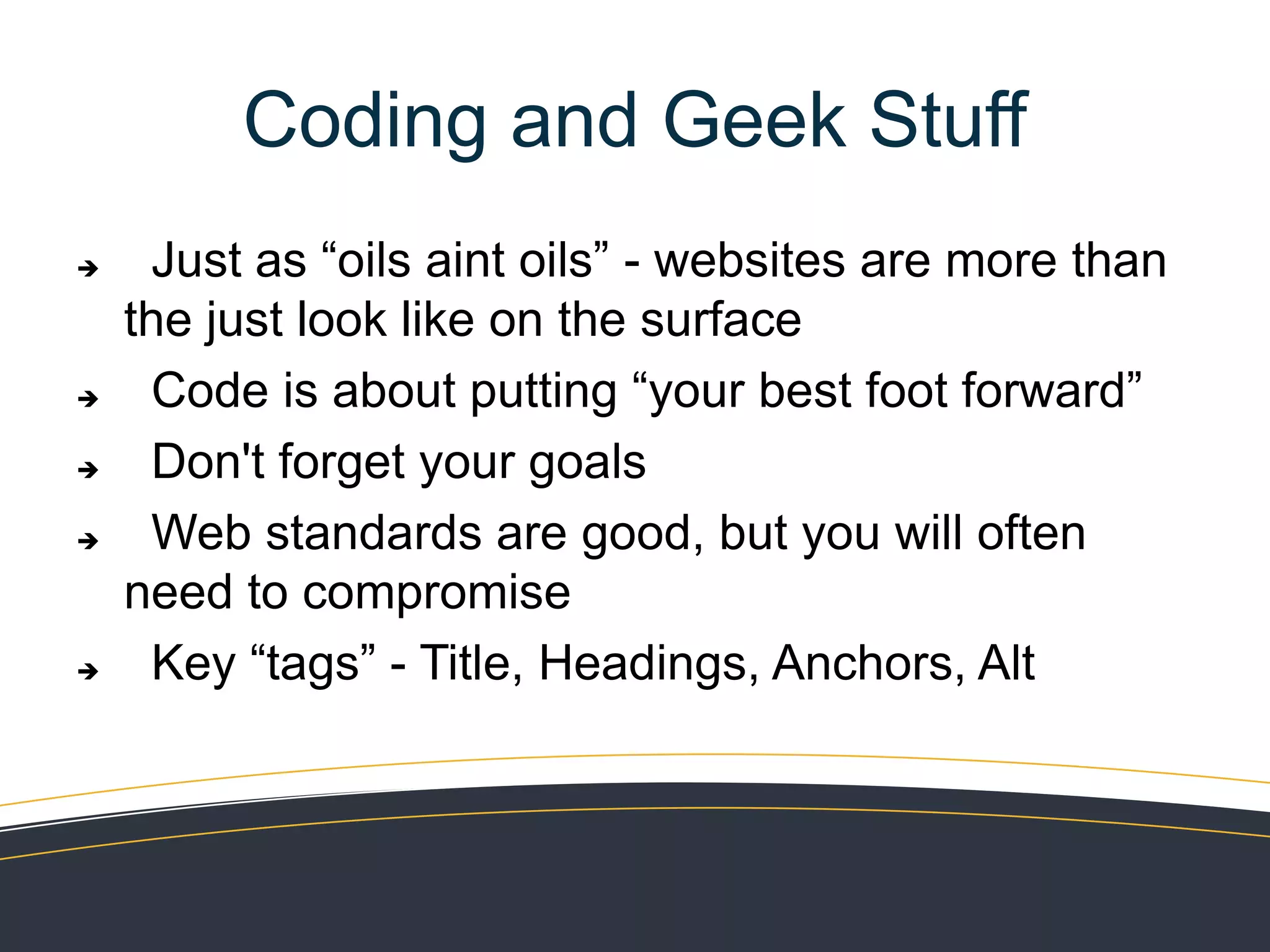 Coding and Geek Stuff

➔ Just as “oils aint oils” - websites are more than the just look like on the surface

➔ Code is about putting “your best foot forward”

➔ Don't forget your goals

➔ Web standards are good, but you will often need to compromise

➔ Key “tags” - Title, Headings, Anchors, Alt